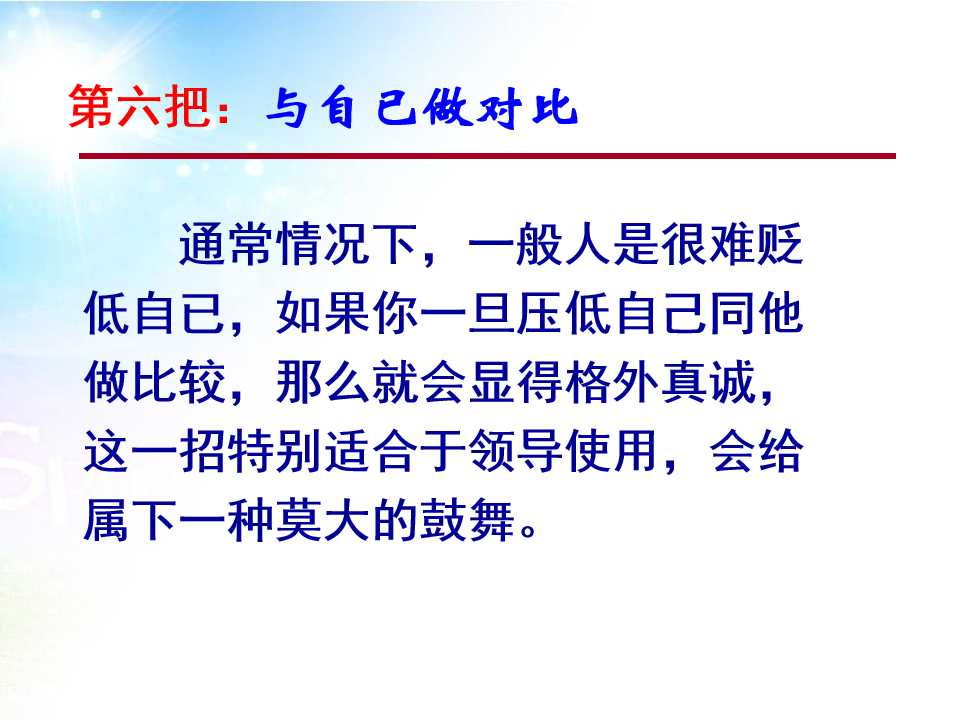 第六把：与自己做对比

通常情况下，一般人是很难贬低自已，如果你一旦压低自己同他做比较，那么就会显得格外真诚，这一招特别适合于领导使用，会给属下一种莫大的鼓舞。